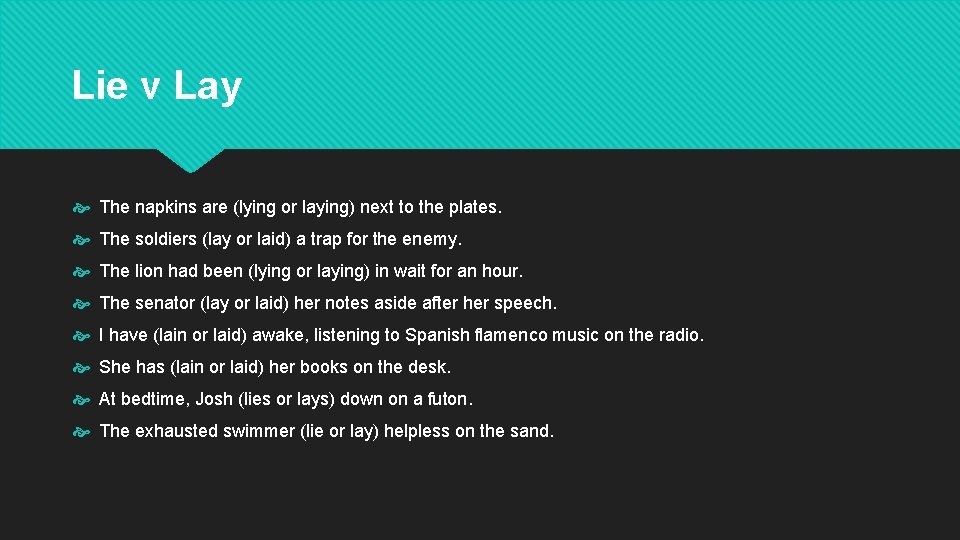 Lie v Lay

The napkins are (lying or laying) next to the plates.

The soldiers (lay or laid) a trap for the enemy.

The lion had been (lying or laying) in wait for an hour.

The senator (lay or laid) her notes aside after her speech.

I have (lain or laid) awake, listening to Spanish flamenco music on the radio.

She has (lain or laid) her books on the desk.

At bedtime, Josh (lies or lays) down on a futon.

The exhausted swimmer (lie or lay) helpless on the sand.